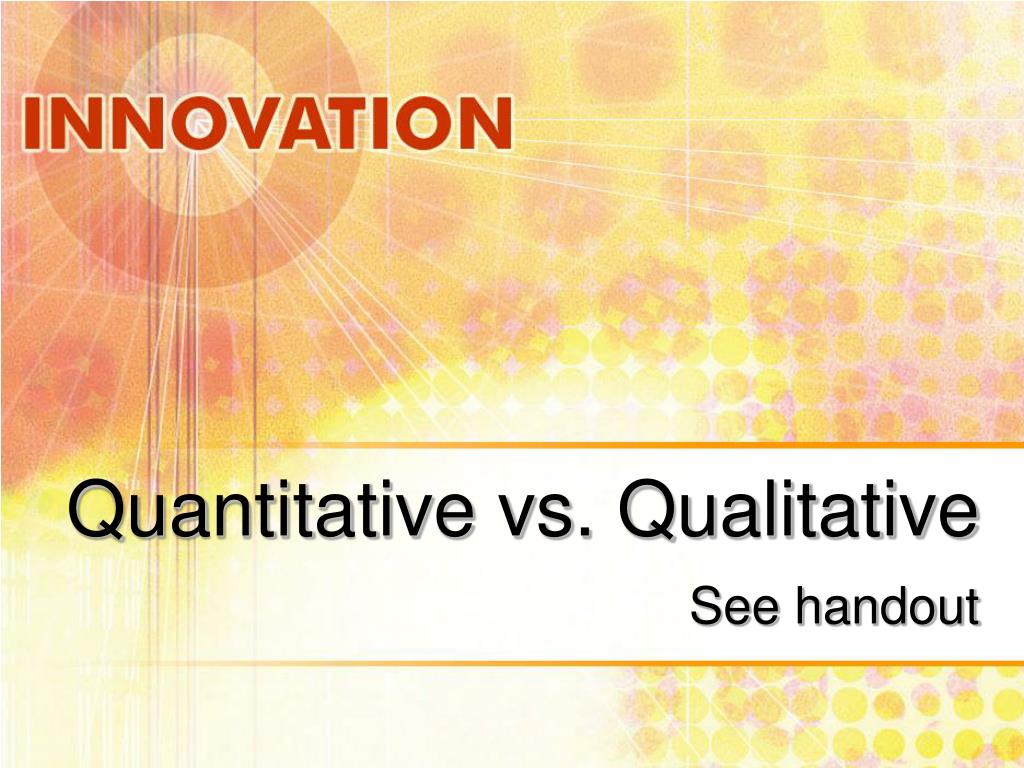 INNOVATION

Quantitative vs. Qualitative

See handout